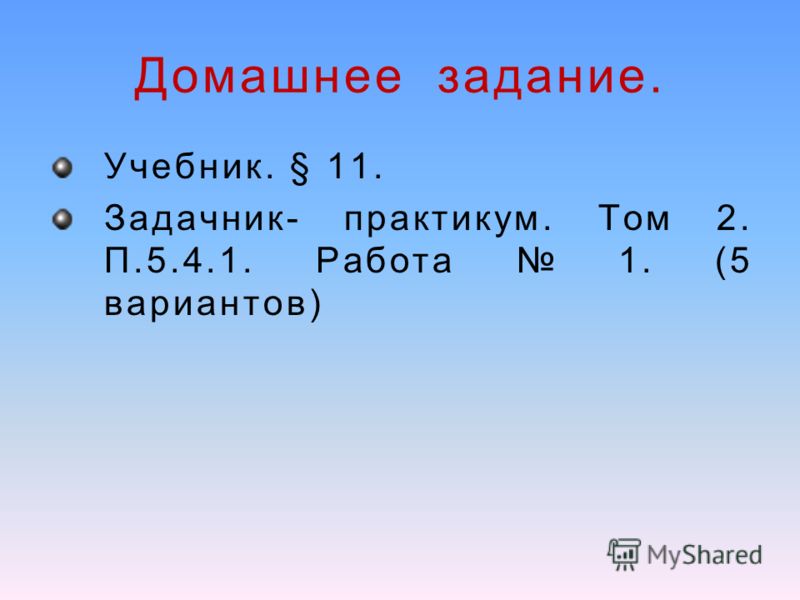 Домашнее задание.

Учебник. § 11.

Задачник- практикум. Том 2. П.5.4.1. Работа № 1. (5 вариантов)

MyShared